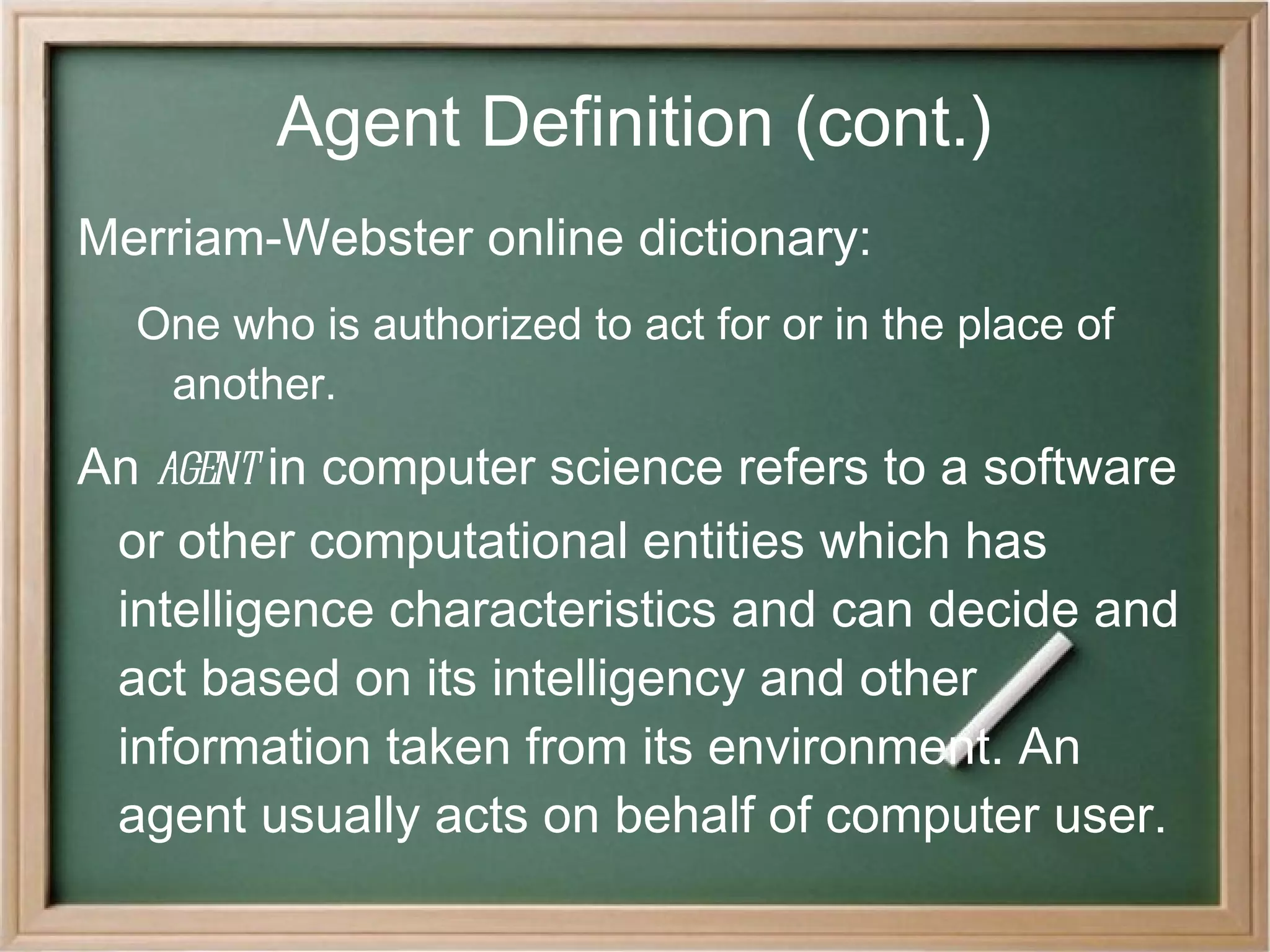 Agent Definition (cont.)

Merriam-Webster online dictionary:

One who is authorized to act for or in the place of another.

An AGENT in computer science refers to a software or other computational entities which has intelligence characteristics and can decide and act based on its intelligency and other information taken from its environment. An agent usually acts on behalf of computer user.